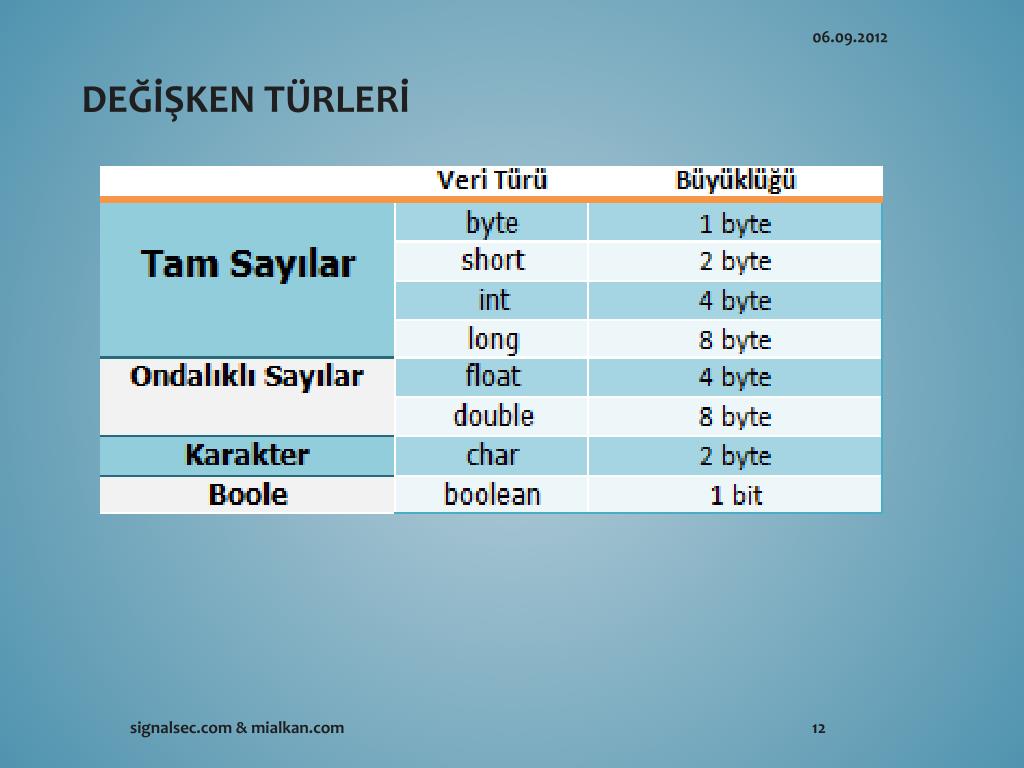 06.09.2012

DEĞİŞKEN TÜRLERİ

| | Veri Türü | Büyüklüğü |
|---|---|---|
| Tam Sayılar | byte | 1 byte |
| | short | 2 byte |
| | int | 4 byte |
| | long | 8 byte |
| Ondalıklı Sayılar | float | 4 byte |
| | double | 8 byte |
| Karakter | char | 2 byte |
| Boole | boolean | 1 bit |

signalsec.com & mialkan.com

12